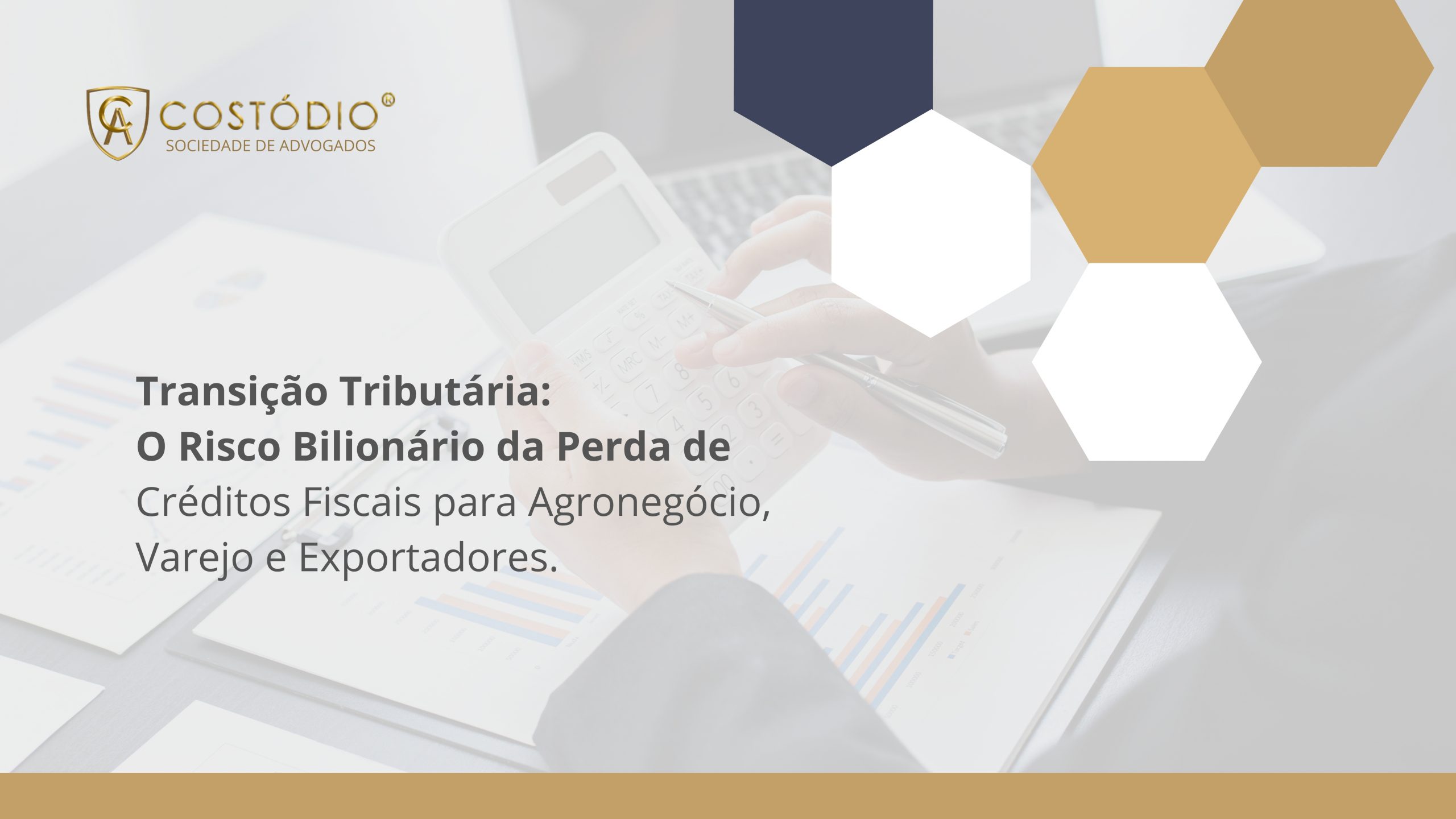 CA COSTÓDIO®
SOCIEDADE DE ADVOGADOS

Transição Tributária:
O Risco Bilionário da Perda de
Créditos Fiscais para Agronegócio, Varejo e Exportadores.